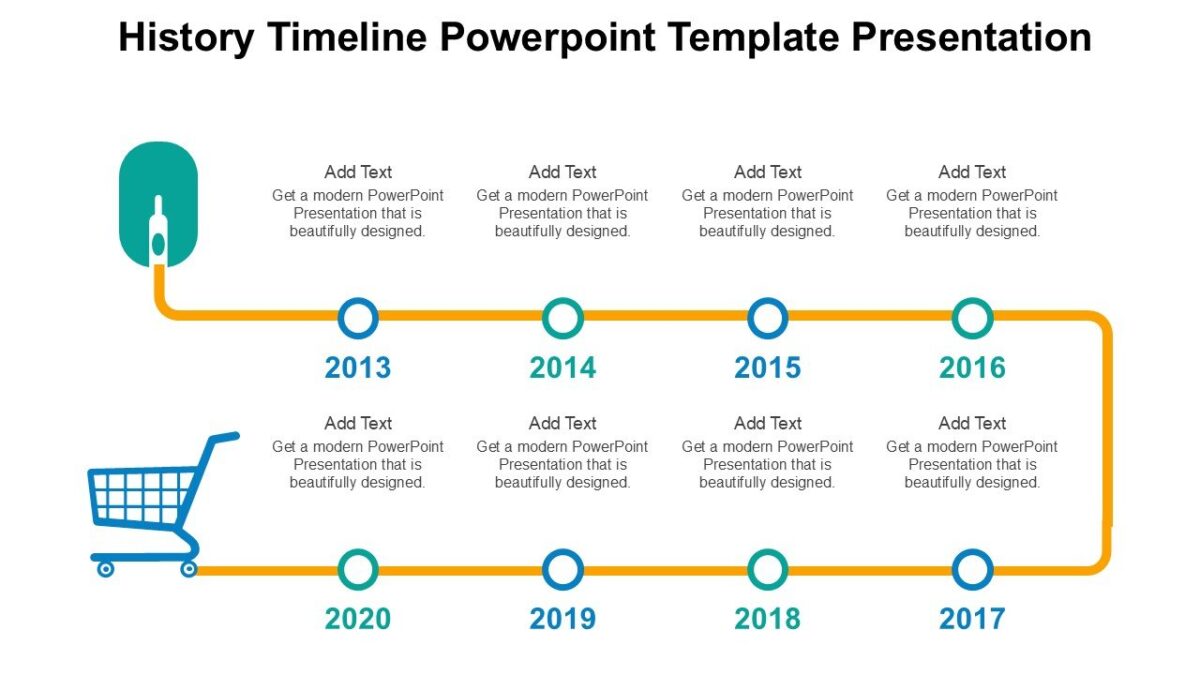 History Timeline Powerpoint Template Presentation

Add Text
Get a modern PowerPoint Presentation that is beautifully designed.

Add Text
Get a modern PowerPoint Presentation that is beautifully designed.

Add Text
Get a modern PowerPoint Presentation that is beautifully designed.

Add Text
Get a modern PowerPoint Presentation that is beautifully designed.

2013

2014

2015

2016

Add Text
Get a modern PowerPoint Presentation that is beautifully designed.

Add Text
Get a modern PowerPoint Presentation that is beautifully designed.

Add Text
Get a modern PowerPoint Presentation that is beautifully designed.

Add Text
Get a modern PowerPoint Presentation that is beautifully designed.

2020

2019

2018

2017